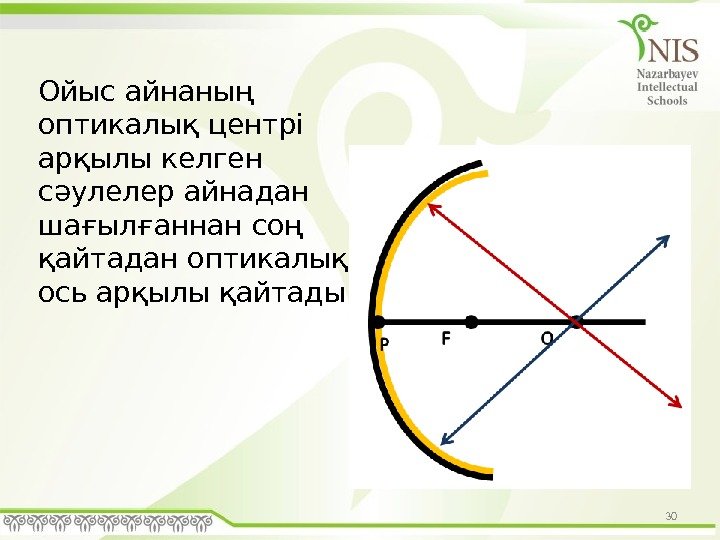 NIS
Nazarbayev
Intellectual
Schools

Ойыс айнаның оптикалық центрі арқылы келген сәулелер айнадан шағылғаннан соң қайтадан оптикалық ось арқылы қайтады

P
F
O

30